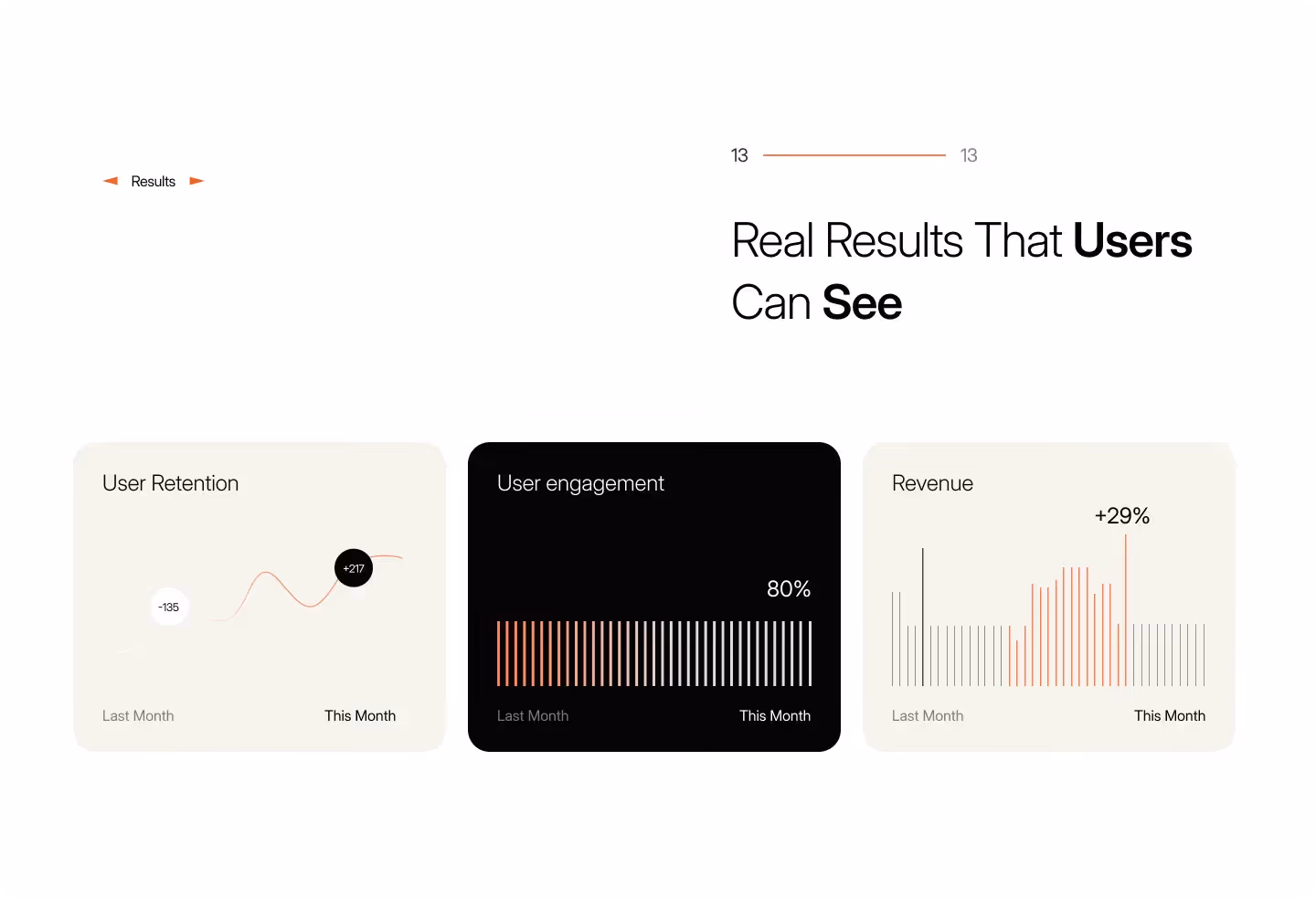 Results

13 13

Real Results That Users Can See

User Retention

-135

+217

Last Month This Month

User engagement

80%

Last Month This Month

Revenue

+29%

Last Month This Month